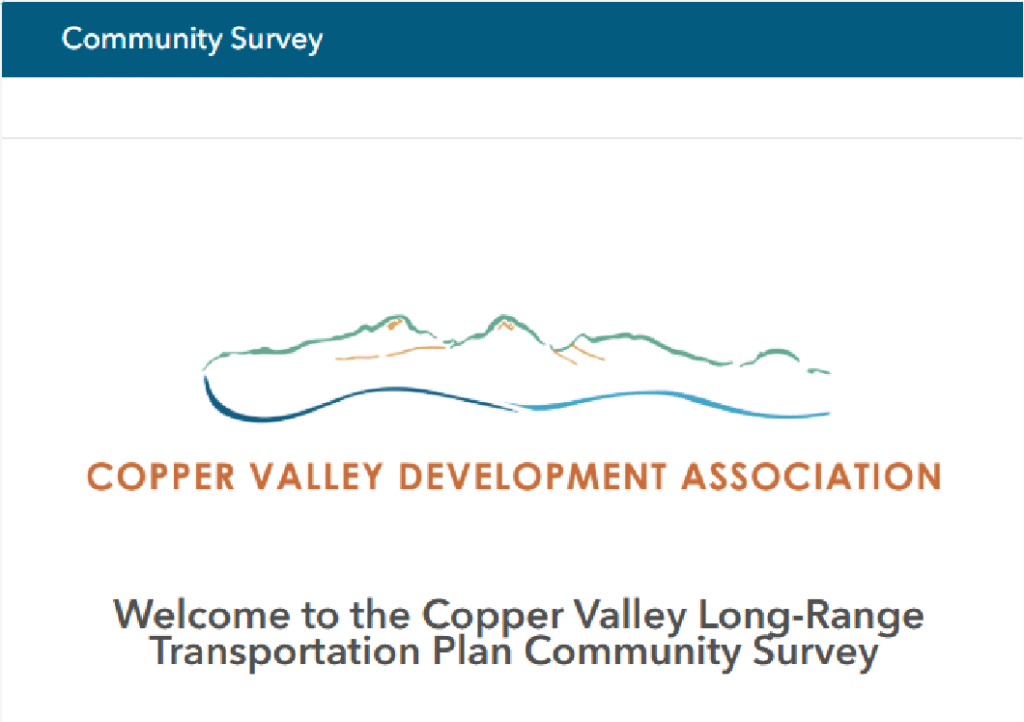 Community Survey

COPPER VALLEY DEVELOPMENT ASSOCIATION

Welcome to the Copper Valley Long-Range Transportation Plan Community Survey